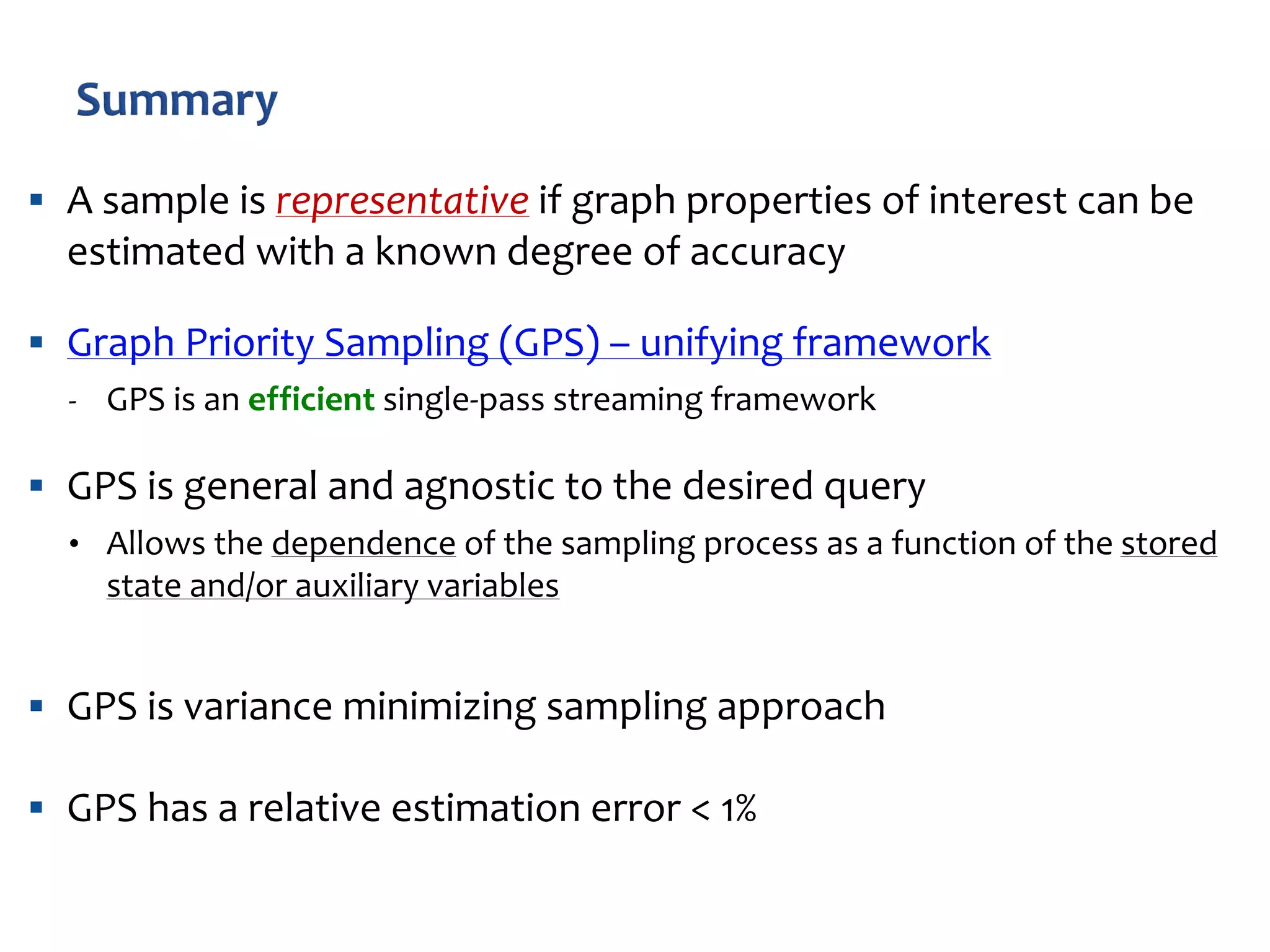 Summary

▪ A sample is representative if graph properties of interest can be estimated with a known degree of accuracy

▪ Graph Priority Sampling (GPS) – unifying framework

- GPS is an efficient single-pass streaming framework

▪ GPS is general and agnostic to the desired query

• Allows the dependence of the sampling process as a function of the stored state and/or auxiliary variables

▪ GPS is variance minimizing sampling approach

▪ GPS has a relative estimation error < 1%